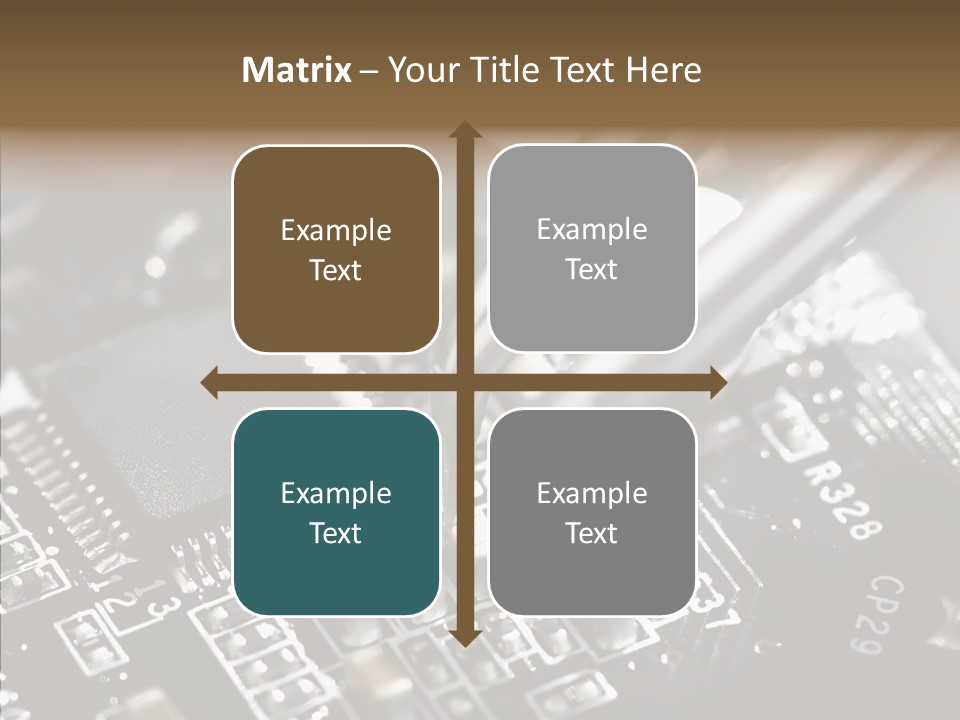 Matrix – Your Title Text Here

Example Text

Example Text

Example Text

Example Text

R328

CP29